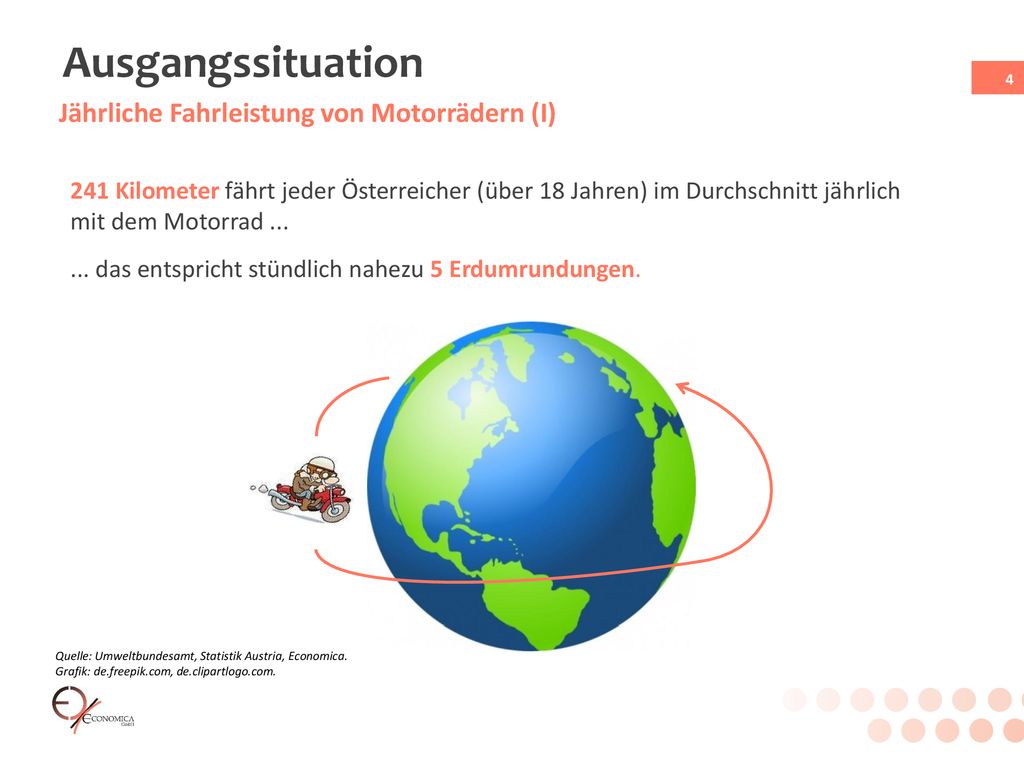 Ausgangssituation

4

Jährliche Fahrleistung von Motorrädern (I)

241 Kilometer fährt jeder Österreicher (über 18 Jahren) im Durchschnitt jährlich mit dem Motorrad ...

... das entspricht stündlich nahezu 5 Erdumrundungen.

Quelle: Umweltbundesamt, Statistik Austria, Economica.
Grafik: de.freepik.com, de.clipartlogo.com.

ECONOMICA GmbH